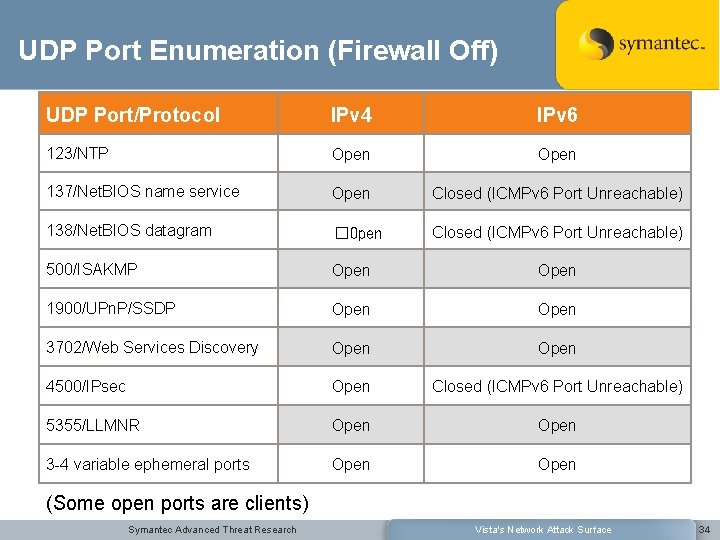 UDP Port Enumeration (Firewall Off)

symantec.

| UDP Port/Protocol | IPv4 | IPv6 |
|---|---|---|
| 123/NTP | Open | Open |
| 137/NetBIOS name service | Open | Closed (ICMPv6 Port Unreachable) |
| 138/NetBIOS datagram | □0pen | Closed (ICMPv6 Port Unreachable) |
| 500/ISAKMP | Open | Open |
| 1900/UPnP/SSDP | Open | Open |
| 3702/Web Services Discovery | Open | Open |
| 4500/IPsec | Open | Closed (ICMPv6 Port Unreachable) |
| 5355/LLMNR | Open | Open |
| 3-4 variable ephemeral ports | Open | Open |

(Some open ports are clients)

Symantec Advanced Threat Research

Vista's Network Attack Surface

34